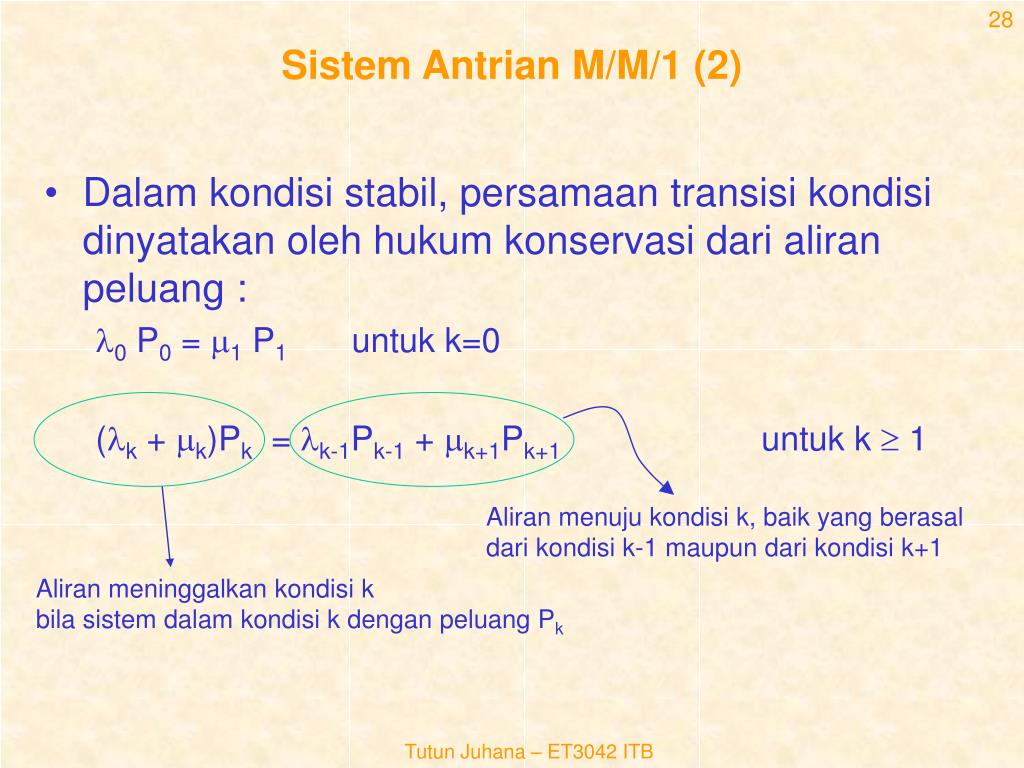 28

Sistem Antrian M/M/1 (2)

• Dalam kondisi stabil, persamaan transisi kondisi dinyatakan oleh hukum konservasi dari aliran peluang :

$\lambda_0 P_0 = \mu_1 P_1$ untuk k=0

$(\lambda_k + \mu_k)P_k = \lambda_{k-1}P_{k-1} + \mu_{k+1}P_{k+1}$ untuk $k \geq 1$

Aliran menuju kondisi k, baik yang berasal dari kondisi k-1 maupun dari kondisi k+1

Aliran meninggalkan kondisi k bila sistem dalam kondisi k dengan peluang $P_k$

Tutun Juhana – ET3042 ITB